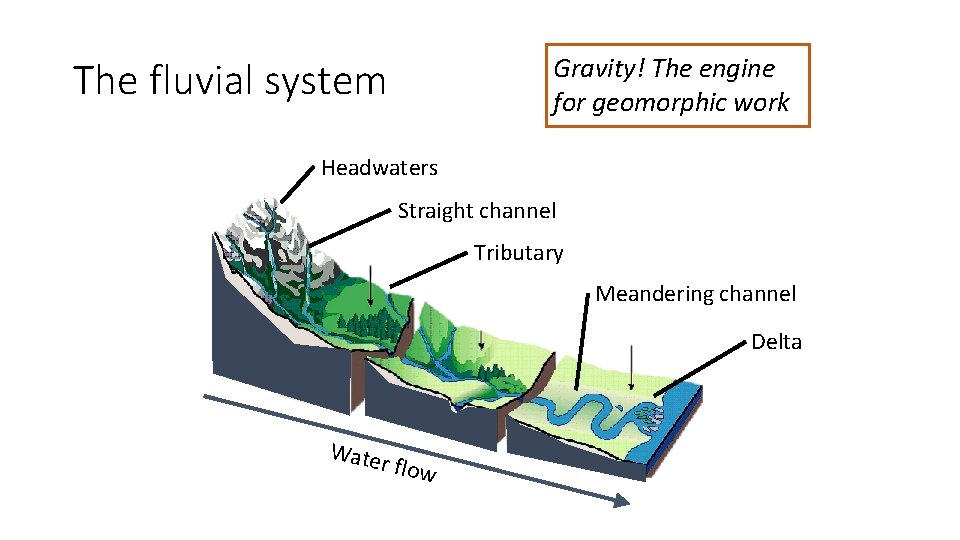 The fluvial system

Gravity! The engine for geomorphic work

Headwaters

Straight channel

Tributary

Meandering channel

Delta

Water flow